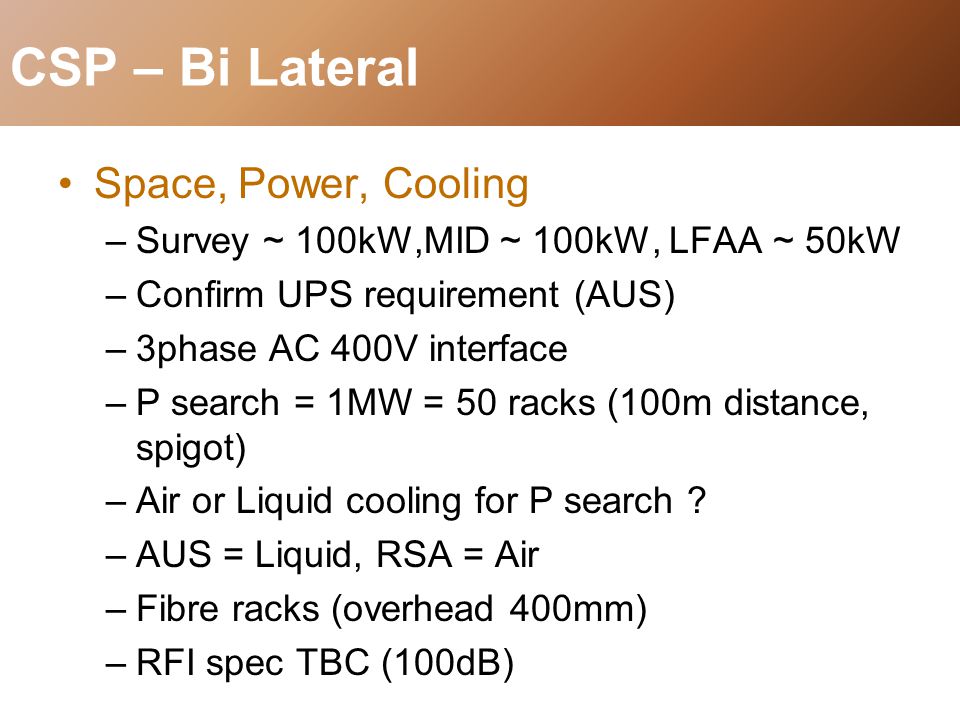 CSP – Bi Lateral

• Space, Power, Cooling
– Survey ~ 100kW,MID ~ 100kW, LFAA ~ 50kW
– Confirm UPS requirement (AUS)
– 3phase AC 400V interface
– P search = 1MW = 50 racks (100m distance, spigot)
– Air or Liquid cooling for P search ?
– AUS = Liquid, RSA = Air
– Fibre racks (overhead 400mm)
– RFI spec TBC (100dB)